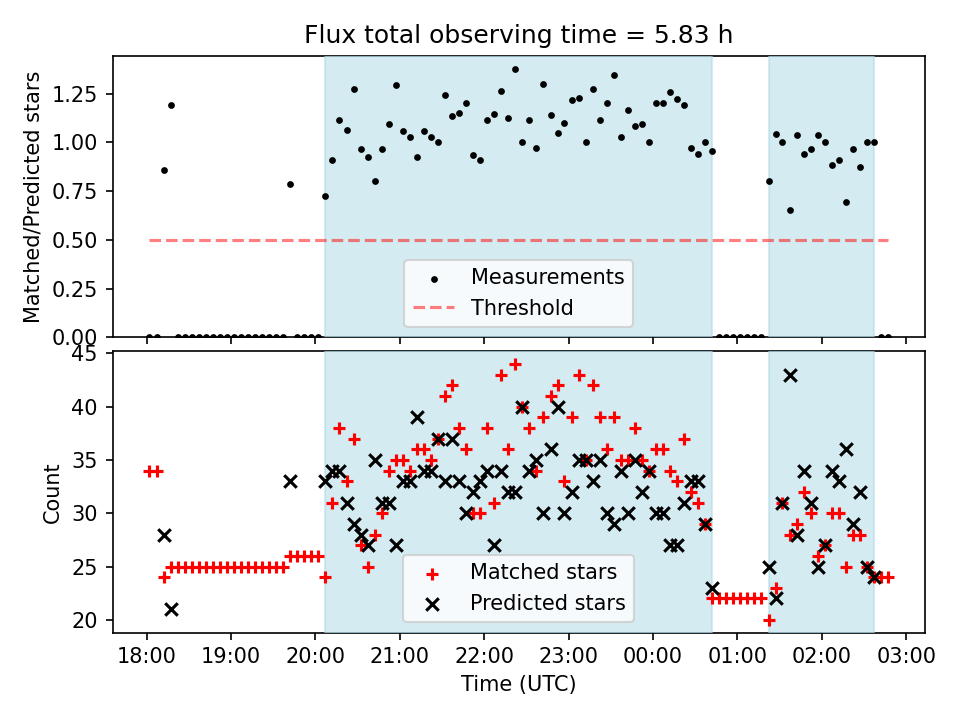 Flux total observing time = 5.83 h

Matched/Predicted stars

1.25
1.00
0.75
0.50
0.25
0.00

Measurements
Threshold

Count

45
40
35
30
25
20

Matched stars
Predicted stars

18:00 19:00 20:00 21:00 22:00 23:00 00:00 01:00 02:00 03:00

Time (UTC)